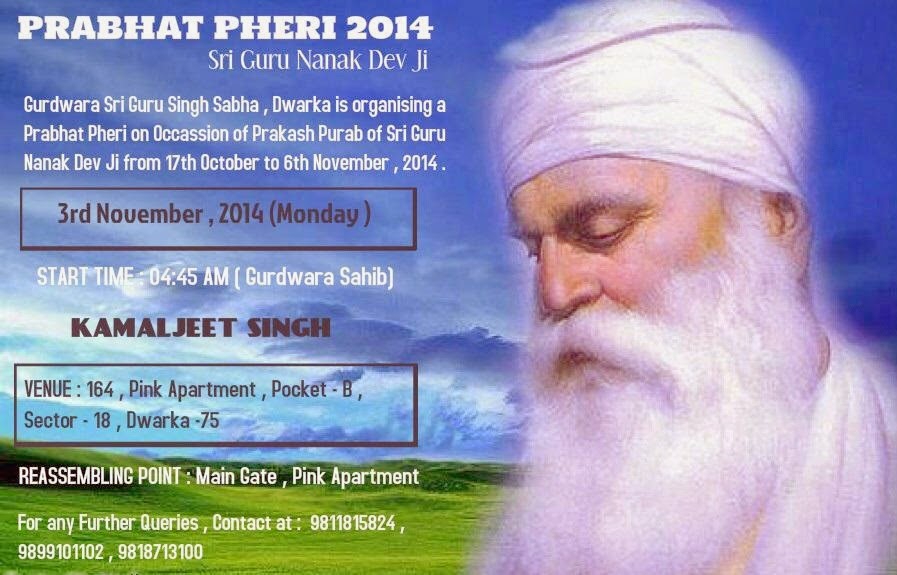 PRABHAT PHERI 2014
Sri Guru Nanak Dev Ji

Gurdwara Sri Guru Singh Sabha , Dwarka is organising a Prabhat Pheri on Occassion of Prakash Purab of Sri Guru Nanak Dev Ji from 17th October to 6th November , 2014 .

3rd November , 2014 (Monday )

START TIME : 04:45 AM ( Gurdwara Sahib)

KAMALJEET SINGH

VENUE : 164 , Pink Apartment , Pocket - B , Sector - 18 , Dwarka -75

REASSEMBLING POINT : Main Gate , Pink Apartment

For any Further Queries , Contact at : 9811815824 , 9899101102 , 9818713100